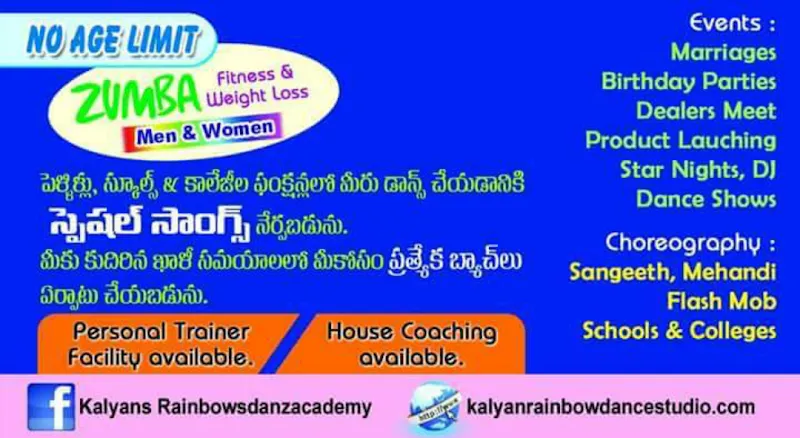 NO AGE LIMIT

ZUMBA Fitness & Weight Loss
Men & Women

పెళ్ళిళ్లు, స్కూల్స్ & కాలేజీల ఫంక్షన్లలో మీరు డాన్స్ చేయడానికి స్పెషల్ సాంగ్స్ నేర్పబడును.
మీకు కుదిరిన ఖాళీ సమయాలలో మీకోసం ప్రత్యేక బ్యాచ్‌లు ఏర్పాటు చేయబడును.

Personal Trainer Facility available.

House Coaching available.

Events :
Marriages
Birthday Parties
Dealers Meet
Product Lauching
Star Nights, DJ
Dance Shows

Choreography :
Sangeeth, Mehandi
Flash Mob
Schools & Colleges

Kalyans Rainbowsdanzacademy

http://www

kalyanrainbowdancestudio.com